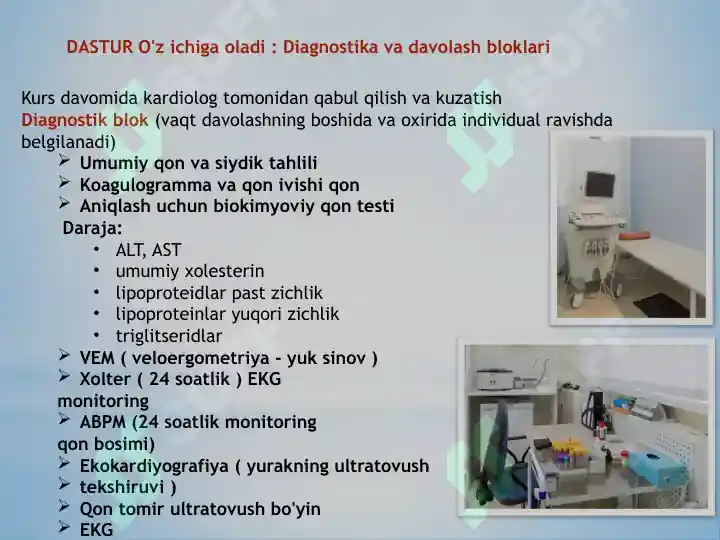 DASTUR O'z ichiga oladi : Diagnostika va davolash bloklari

Kurs davomida kardiolog tomonidan qabul qilish va kuzatish
Diagnostik blok (vaqt davolashning boshida va oxirida individual ravishda belgilanadi)

➢ Umumiy qon va siydik tahlili
➢ Koagulogramma va qon ivishi qon
➢ Aniqlash uchun biokimyoviy qon testi
Daraja:
• ALT, AST
• umumiy xolesterin
• lipoproteidlar past zichlik
• lipoproteinlar yuqori zichlik
• triglitseridlar
➢ VEM ( veloergometriya - yuk sinov )
➢ Xolter ( 24 soatlik ) EKG monitoring
➢ ABPM (24 soatlik monitoring qon bosimi)
➢ Ekokardiyografiya ( yurakning ultratovush
➢ tekshiruvi )
➢ Qon tomir ultratovush bo'yin
➢ EKG